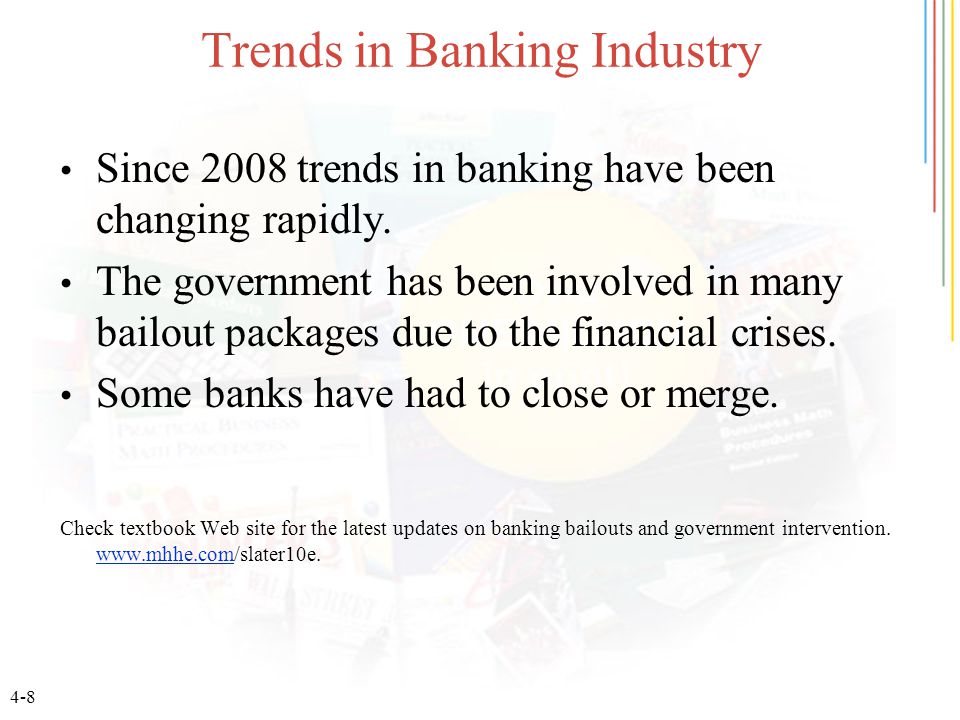 Trends in Banking Industry

• Since 2008 trends in banking have been changing rapidly.

• The government has been involved in many bailout packages due to the financial crises.

• Some banks have had to close or merge.

Check textbook Web site for the latest updates on banking bailouts and government intervention. www.mhhe.com/slater10e.

4-8